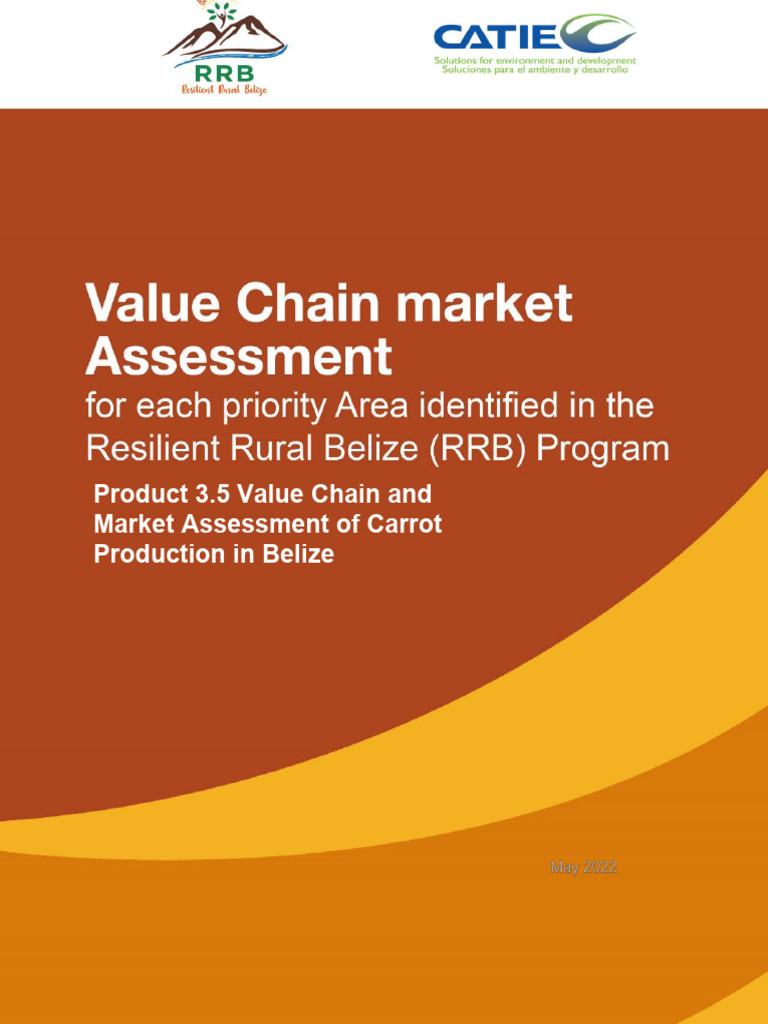 RRB
Resilient Rural Belize

CATIE
Solutions for environment and development
Soluciones para el ambiente y desarrollo

Value Chain market Assessment

for each priority Area identified in the Resilient Rural Belize (RRB) Program

Product 3.5 Value Chain and Market Assessment of Carrot Production in Belize

May 2022